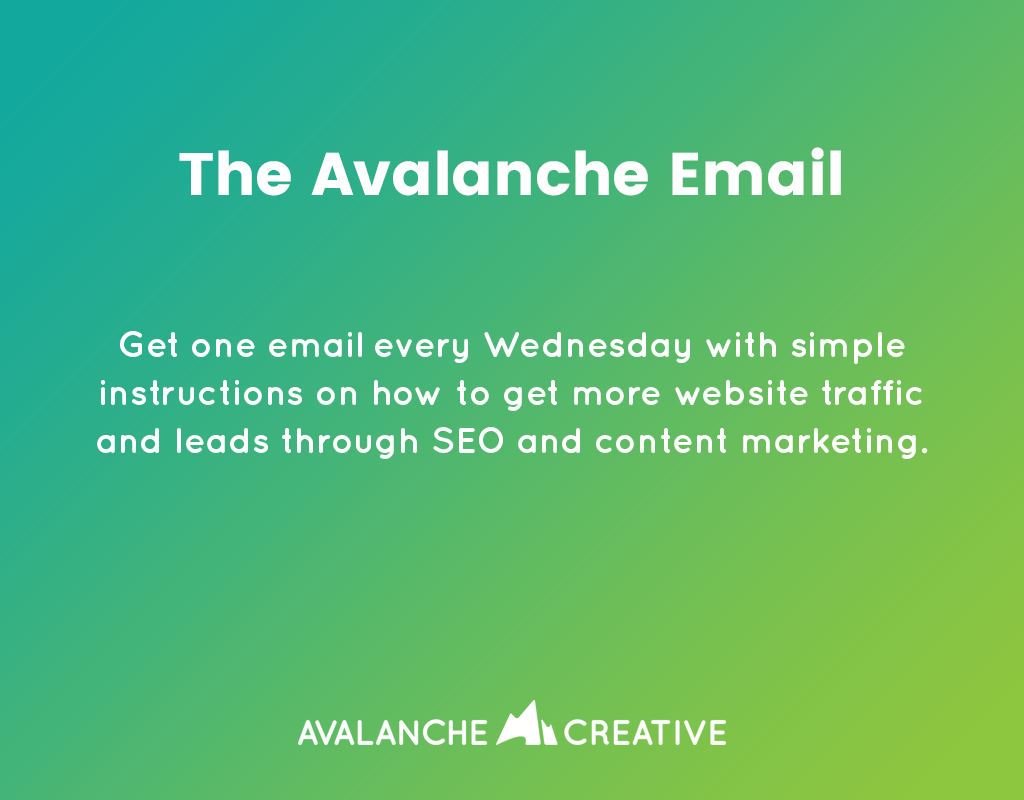 The Avalanche Email

Get one email every Wednesday with simple instructions on how to get more website traffic and leads through SEO and content marketing.

AVALANCHE CREATIVE